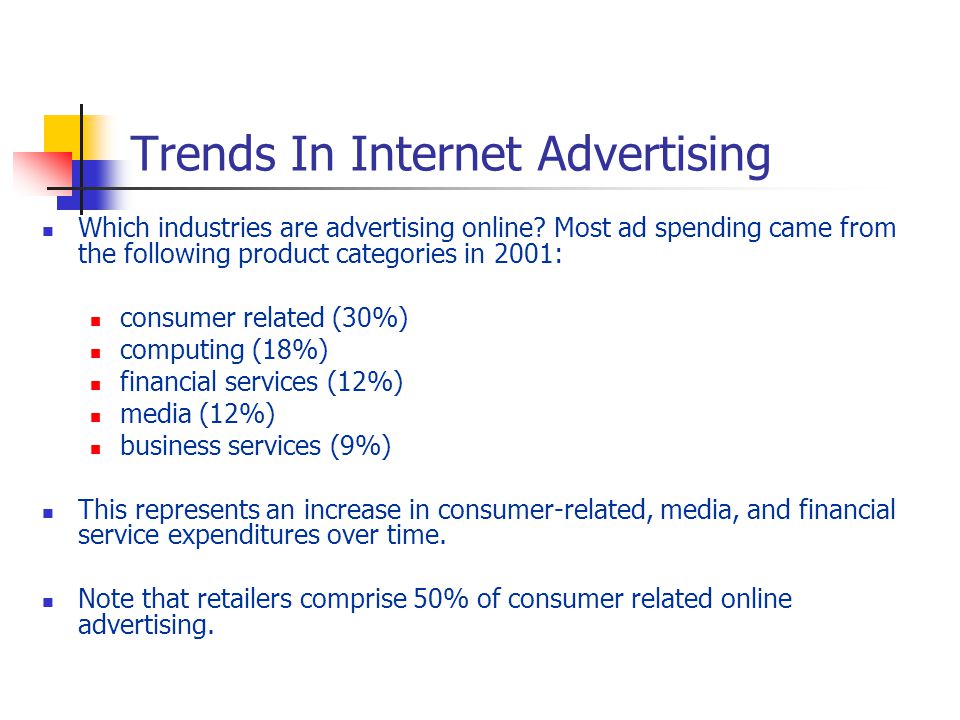 Trends In Internet Advertising

- Which industries are advertising online? Most ad spending came from the following product categories in 2001:

  - consumer related (30%)
  - computing (18%)
  - financial services (12%)
  - media (12%)
  - business services (9%)

- This represents an increase in consumer-related, media, and financial service expenditures over time.

- Note that retailers comprise 50% of consumer related online advertising.